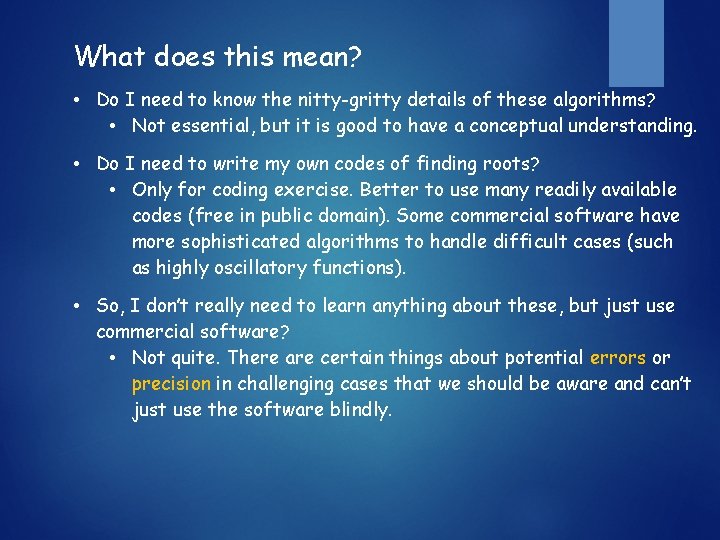 What does this mean?

• Do I need to know the nitty-gritty details of these algorithms?
  • Not essential, but it is good to have a conceptual understanding.

• Do I need to write my own codes of finding roots?
  • Only for coding exercise. Better to use many readily available codes (free in public domain). Some commercial software have more sophisticated algorithms to handle difficult cases (such as highly oscillatory functions).

• So, I don't really need to learn anything about these, but just use commercial software?
  • Not quite. There are certain things about potential errors or precision in challenging cases that we should be aware and can't just use the software blindly.